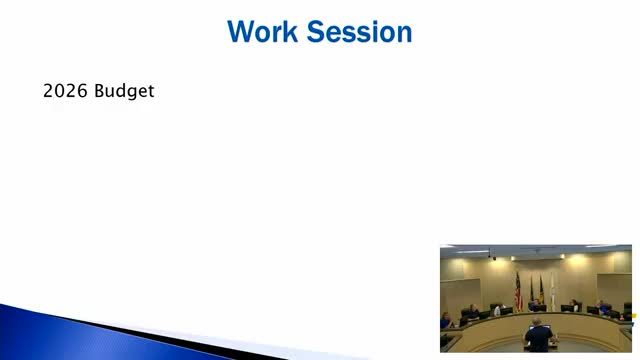 Work Session

2026 Budget